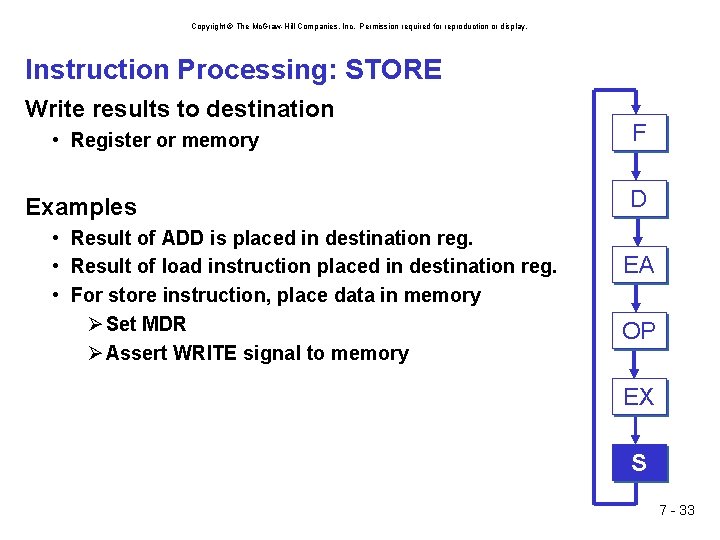 Copyright © The McGraw-Hill Companies, Inc. Permission required for reproduction or display.

Instruction Processing: STORE

Write results to destination

• Register or memory

Examples

• Result of ADD is placed in destination reg.
• Result of load instruction placed in destination reg.
• For store instruction, place data in memory
➢ Set MDR
➢ Assert WRITE signal to memory

F

D

EA

OP

EX

S

7 - 33